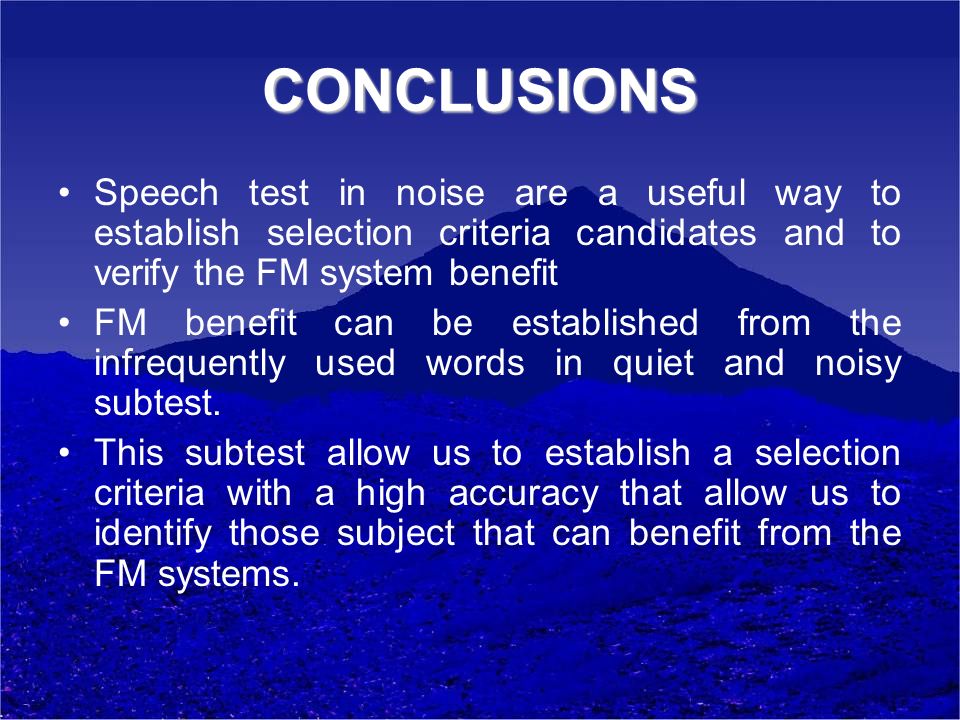 CONCLUSIONS

• Speech test in noise are a useful way to establish selection criteria candidates and to verify the FM system benefit

• FM benefit can be established from the infrequently used words in quiet and noisy subtest.

• This subtest allow us to establish a selection criteria with a high accuracy that allow us to identify those subject that can benefit from the FM systems.